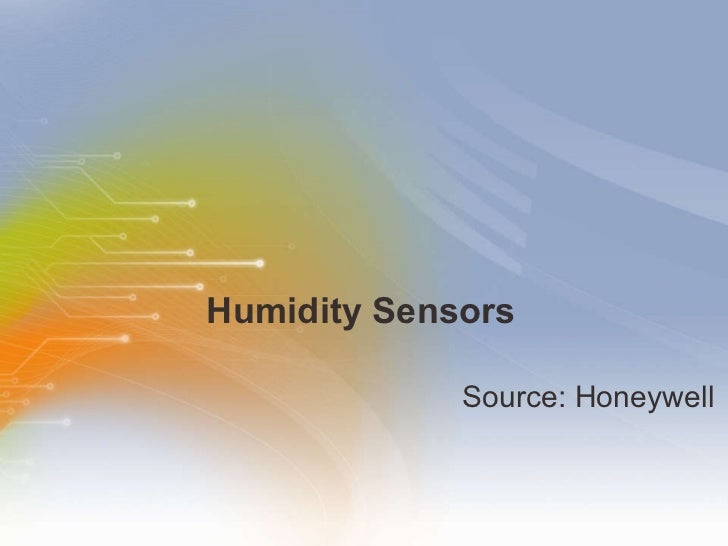 Humidity Sensors

Source: Honeywell